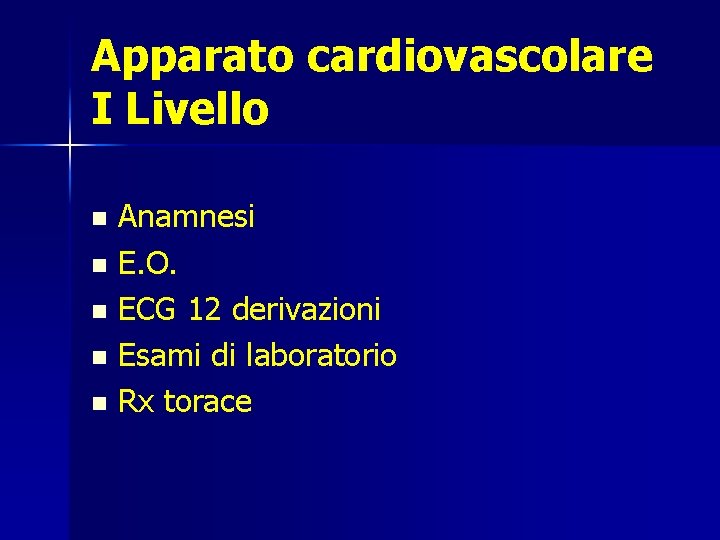 Apparato cardiovascolare
I Livello

- Anamnesi
- E.O.
- ECG 12 derivazioni
- Esami di laboratorio
- Rx torace